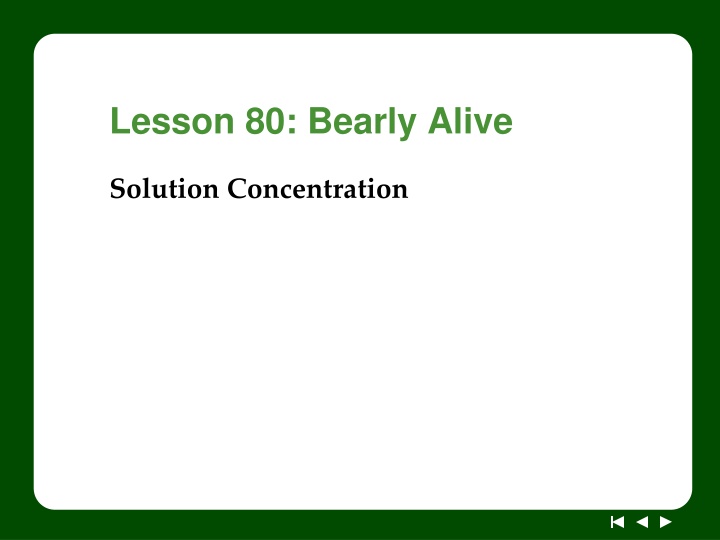 Lesson 80: Bearly Alive

Solution Concentration